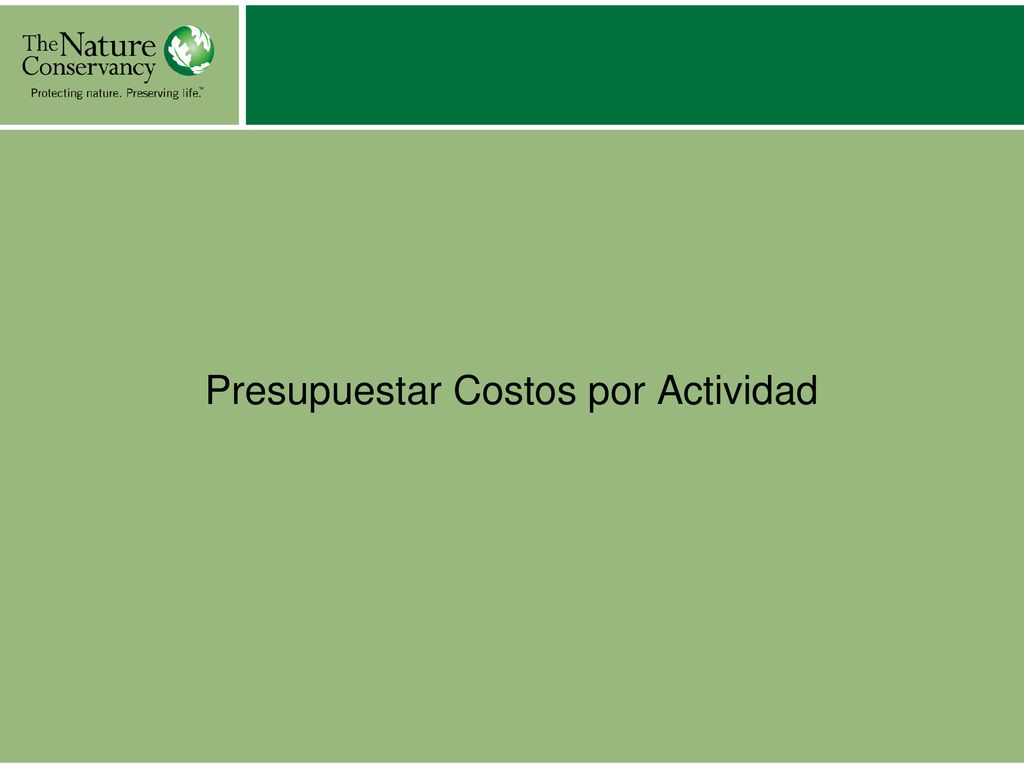 The Nature Conservancy
Protecting nature. Preserving life.™

Presupuestar Costos por Actividad